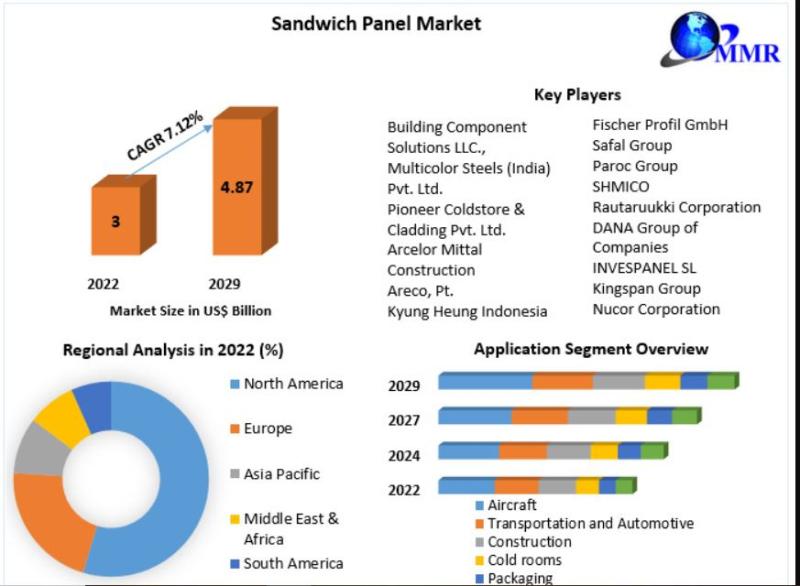 Sandwich Panel Market

MMR

CAGR 7.12%

3

4.87

2022

2029

Market Size in US$ Billion

Key Players

Building Component Solutions LLC.,
Multicolor Steels (India) Pvt. Ltd.
Pioneer Coldstore & Cladding Pvt. Ltd.
Arcelor Mittal Construction
Areco, Pt.
Kyung Heung Indonesia

Fischer Profil GmbH
Safal Group
Paroc Group
SHMICO
Rautaruukki Corporation
DANA Group of Companies
INVESPANEL SL
Kingspan Group
Nucor Corporation

Regional Analysis in 2022 (%)

North America
Europe
Asia Pacific
Middle East & Africa
South America

Application Segment Overview

2029
2027
2024
2022

Aircraft
Transportation and Automotive
Construction
Cold rooms
Packaging